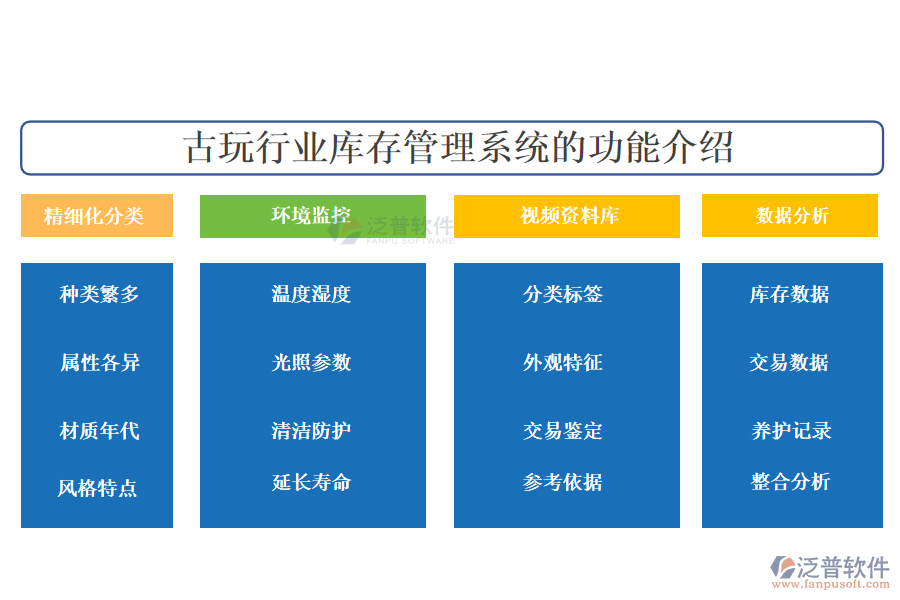 古玩行业库存管理系统的功能介绍

精细化分类

种类繁多

属性各异

材质年代

风格特点

环境监控

泛普软件
FANPU SOFTWARE

温度湿度

光照参数

清洁防护

延长寿命

视频资料库

分类标签

外观特征

交易鉴定

参考依据

数据分析

库存数据

交易数据

养护记录

整合分析

泛普软件
www.fanpusoft.com